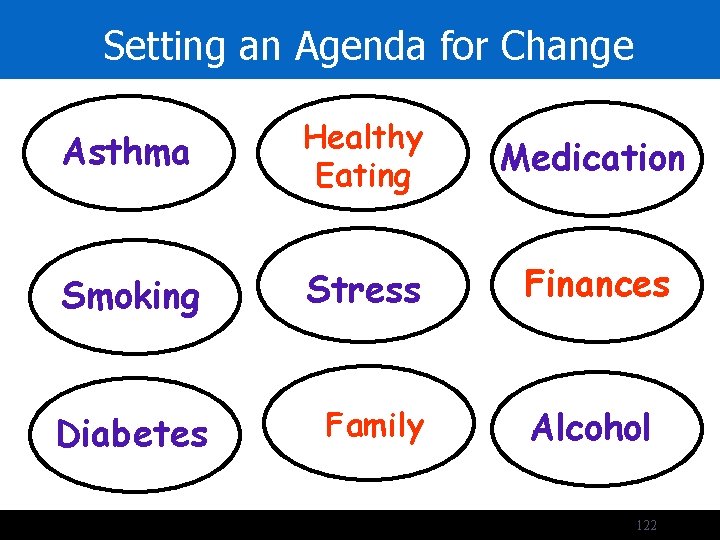 Setting an Agenda for Change

Asthma

Healthy Eating

Medication

Smoking

Stress

Finances

Diabetes

Family

Alcohol

122